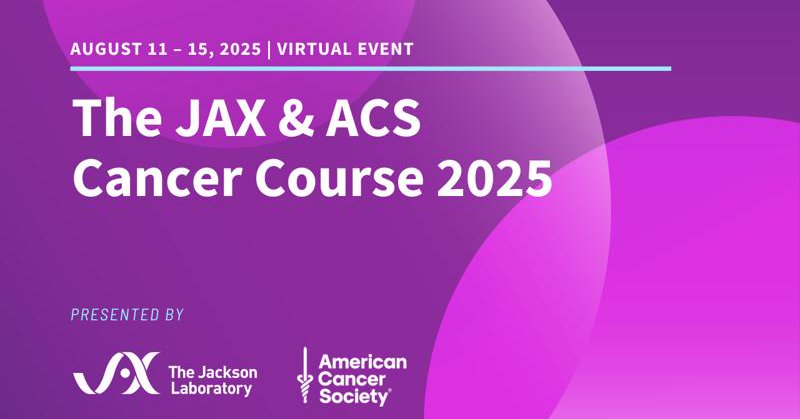 AUGUST 11 – 15, 2025 | VIRTUAL EVENT

The JAX & ACS Cancer Course 2025

PRESENTED BY

JAX The Jackson Laboratory

American Cancer Society®